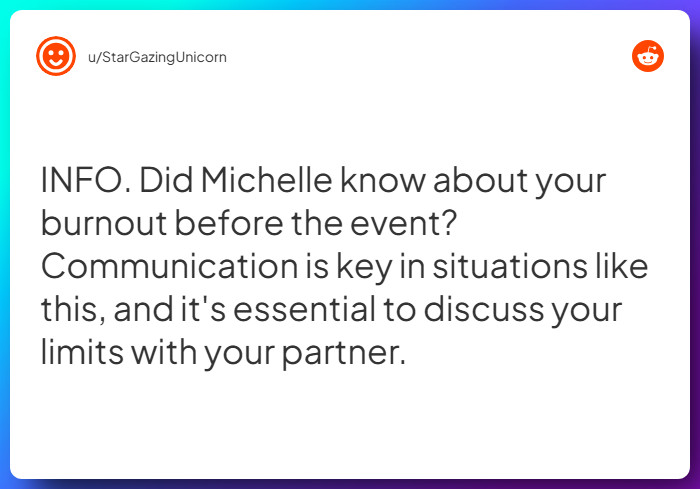 u/StarGazingUnicorn

INFO. Did Michelle know about your burnout before the event? Communication is key in situations like this, and it's essential to discuss your limits with your partner.